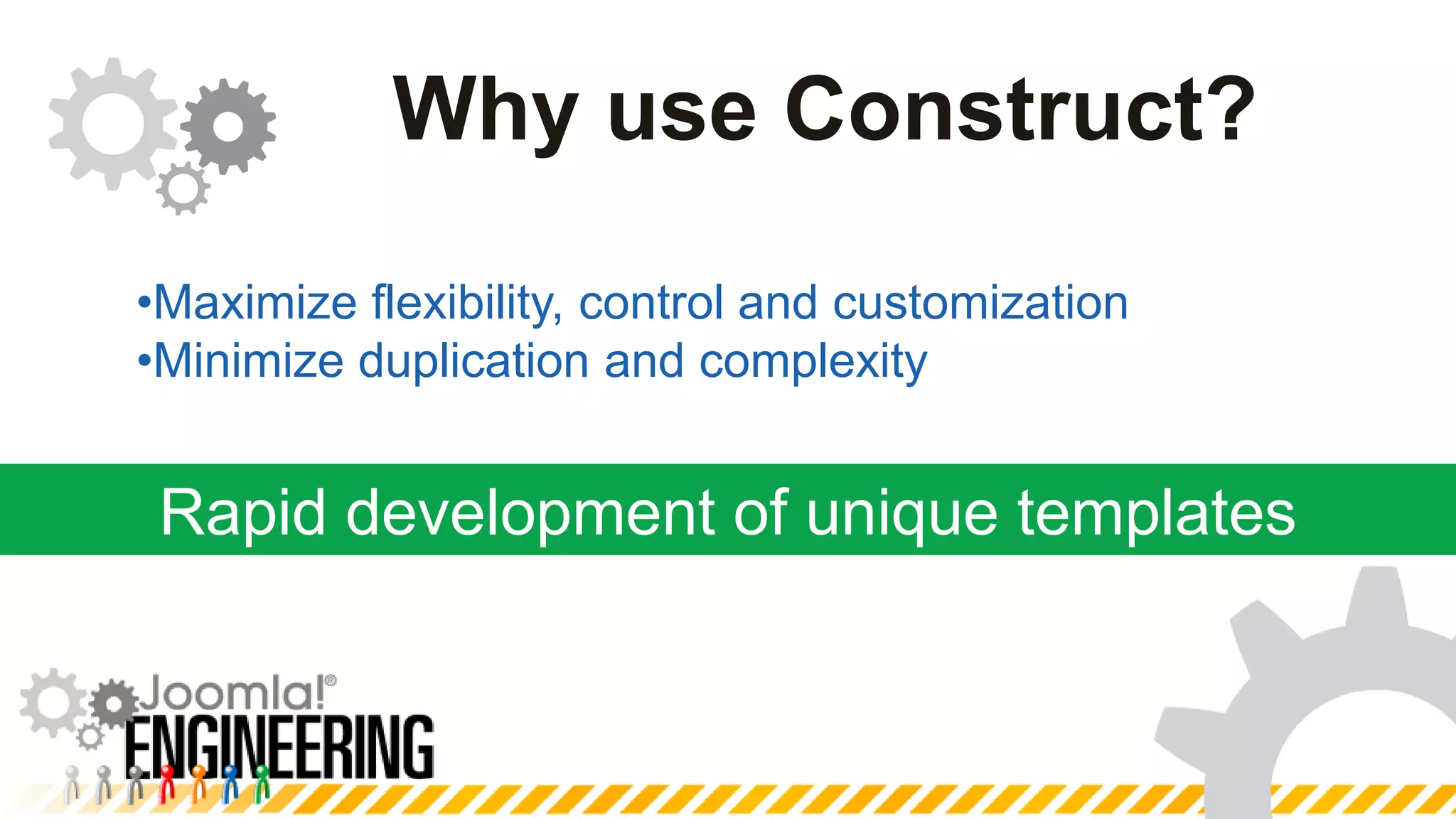 Why use Construct?

•Maximize flexibility, control and customization
•Minimize duplication and complexity

Rapid development of unique templates

Joomla!®
ENGINEERING